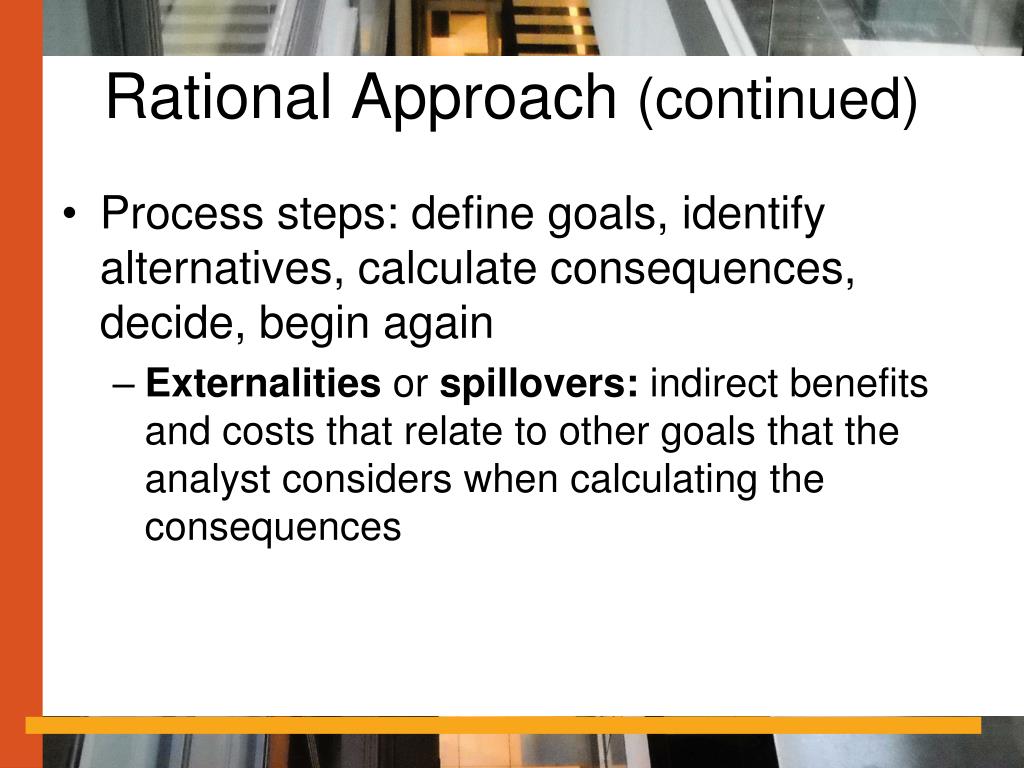 Rational Approach (continued)

• Process steps: define goals, identify alternatives, calculate consequences, decide, begin again

– Externalities or spillovers: indirect benefits and costs that relate to other goals that the analyst considers when calculating the consequences